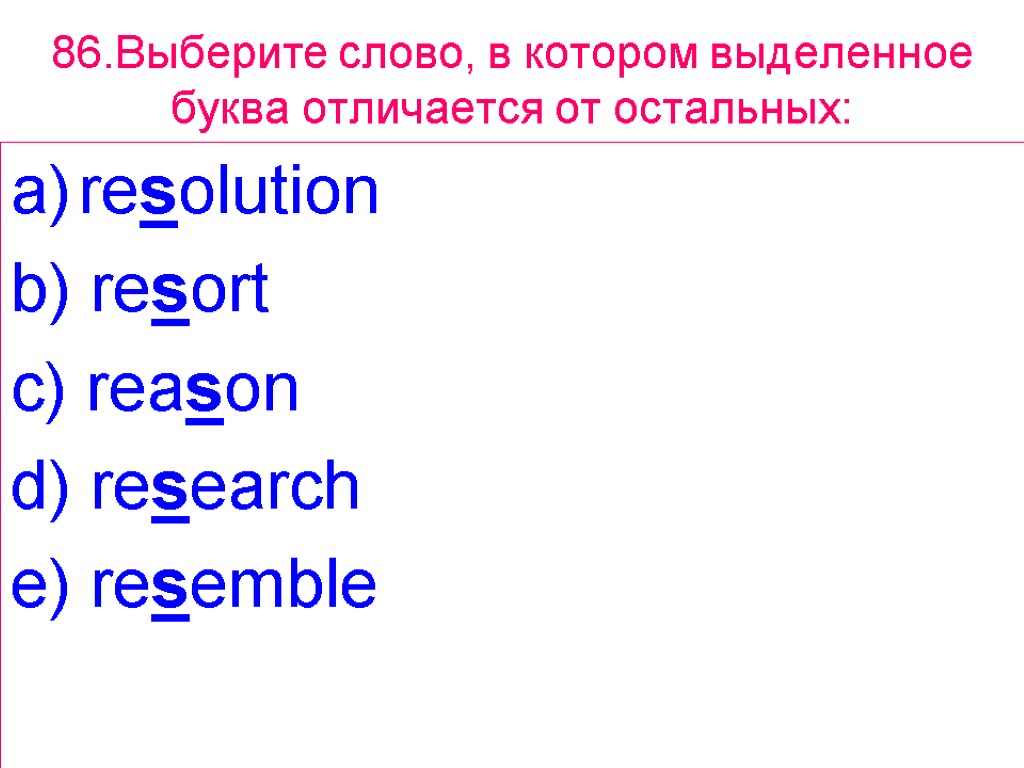 86.Выберите слово, в котором выделенное буква отличается от остальных:

a) resolution
b) resort
c) reason
d) research
e) resemble